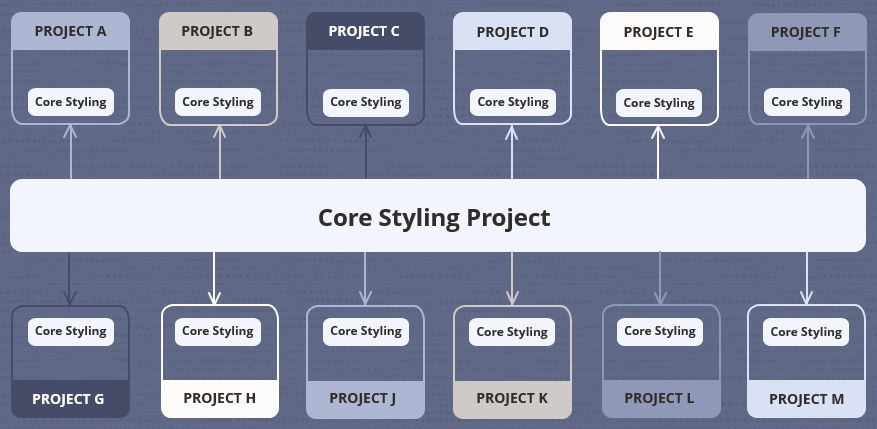 PROJECT A

Core Styling

PROJECT B

Core Styling

PROJECT C

Core Styling

PROJECT D

Core Styling

PROJECT E

Core Styling

PROJECT F

Core Styling

Core Styling Project

Core Styling

PROJECT G

Core Styling

PROJECT H

Core Styling

PROJECT J

Core Styling

PROJECT K

Core Styling

PROJECT L

Core Styling

PROJECT M